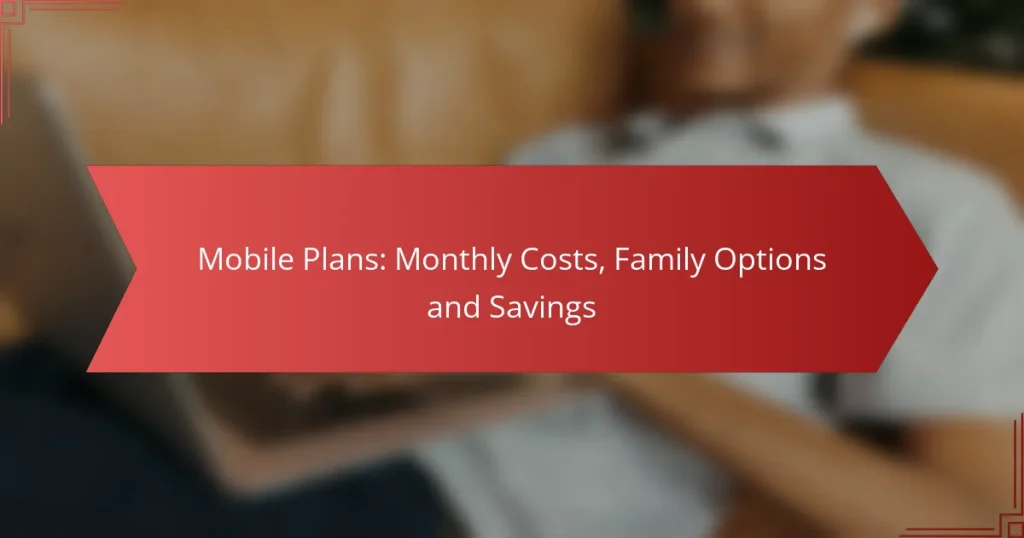 Mobile Plans: Monthly Costs, Family Options and Savings